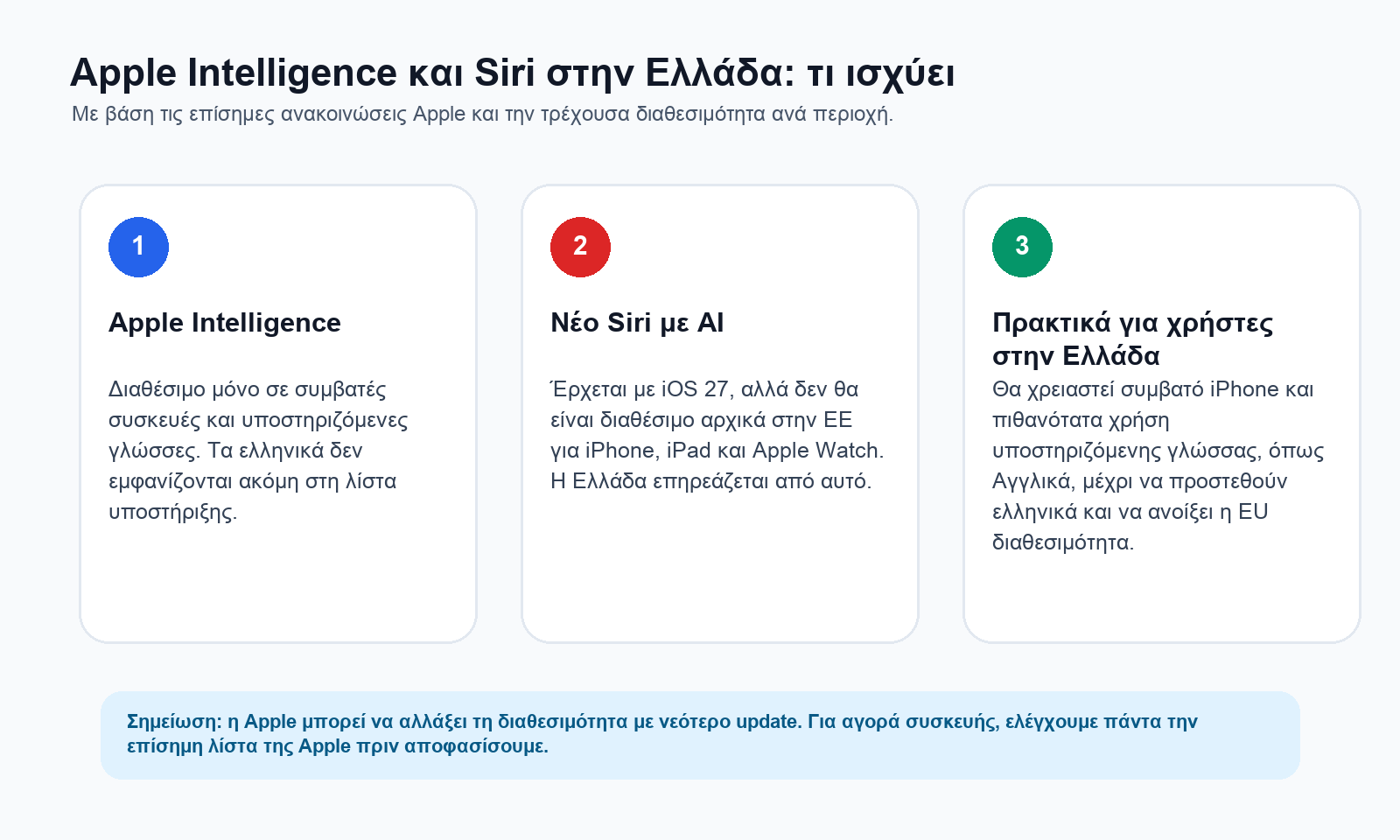 Apple Intelligence και Siri στην Ελλάδα: τι ισχύει

Με βάση τις επίσημες ανακοινώσεις Apple και την τρέχουσα διαθεσιμότητα ανά περιοχή.

1

Apple Intelligence

Διαθέσιμο μόνο σε συμβατές συσκευές και υποστηριζόμενες γλώσσες. Τα ελληνικά δεν εμφανίζονται ακόμη στη λίστα υποστήριξης.

2

Νέο Siri με AI

Έρχεται με iOS 27, αλλά δεν θα είναι διαθέσιμο αρχικά στην ΕΕ για iPhone, iPad και Apple Watch. Η Ελλάδα επηρεάζεται από αυτό.

3

Πρακτικά για χρήστες στην Ελλάδα

Θα χρειαστεί συμβατό iPhone και πιθανότατα χρήση υποστηριζόμενης γλώσσας, όπως Αγγλικά, μέχρι να προστεθούν ελληνικά και να ανοίξει η EU διαθεσιμότητα.

Σημείωση: η Apple μπορεί να αλλάξει τη διαθεσιμότητα με νεότερο update. Για αγορά συσκευής, ελέγχουμε πάντα την επίσημη λίστα της Apple πριν αποφασίσουμε.